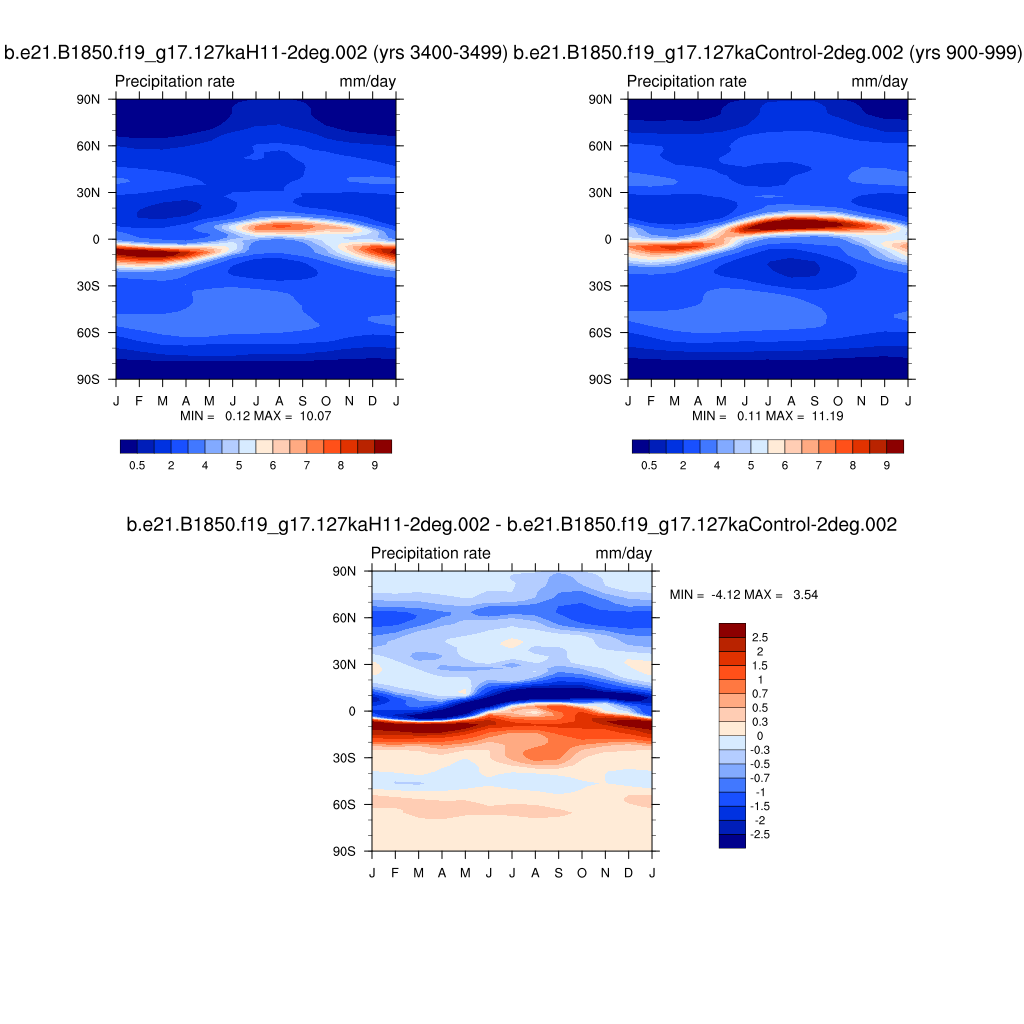 b.e21.B1850.f19_g17.127kaH11-2deg.002 (yrs 3400-3499)

Precipitation rate mm/day

90N
60N
30N
0
30S
60S
90S

J F M A M J J A S O N D J

MIN = 0.12 MAX = 10.07

0.5 2 4 5 6 7 8 9

b.e21.B1850.f19_g17.127kaControl-2deg.002 (yrs 900-999)

Precipitation rate mm/day

90N
60N
30N
0
30S
60S
90S

J F M A M J J A S O N D J

MIN = 0.11 MAX = 11.19

0.5 2 4 5 6 7 8 9

b.e21.B1850.f19_g17.127kaH11-2deg.002 - b.e21.B1850.f19_g17.127kaControl-2deg.002

Precipitation rate mm/day

90N
60N
30N
0
30S
60S
90S

J F M A M J J A S O N D J

MIN = -4.12 MAX = 3.54

2.5
2
1.5
1
0.7
0.5
0.3
0
-0.3
-0.5
-0.7
-1
-1.5
-2
-2.5